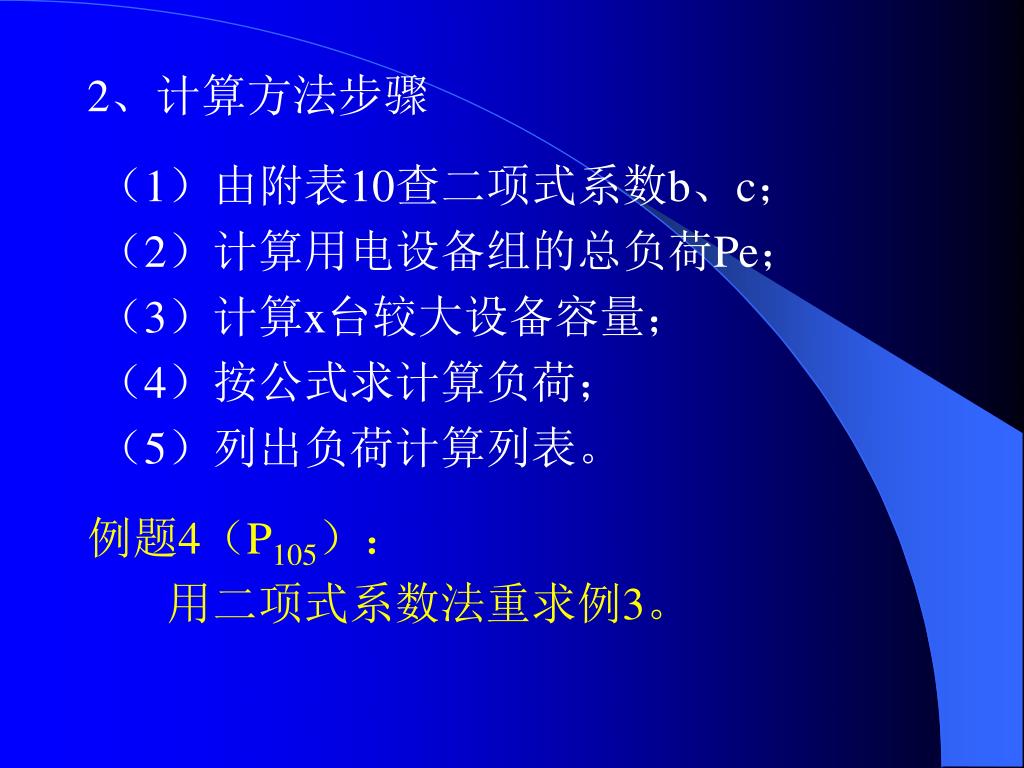 2、计算方法步骤

（1）由附表10查二项式系数b、c；
（2）计算用电设备组的总负荷Pe；
（3）计算x台较大设备容量；
（4）按公式求计算负荷；
（5）列出负荷计算列表。

例题4（$P_{105}$）：
用二项式系数法重求例3。